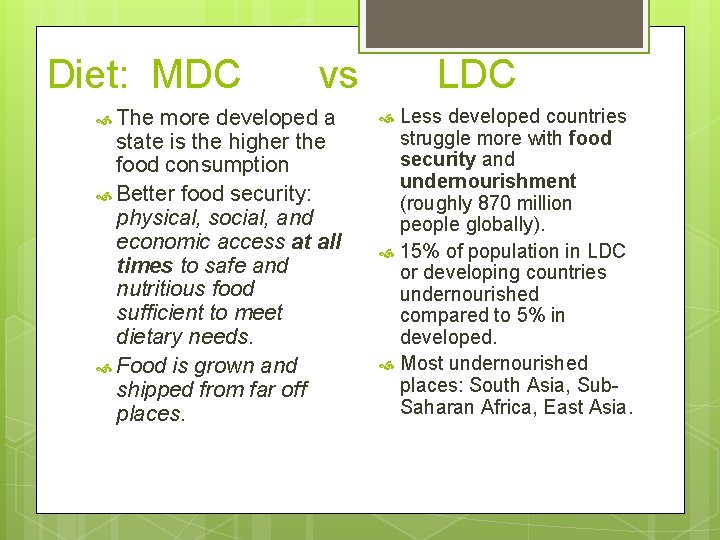 Diet: MDC vs LDC

The more developed a state is the higher the food consumption

Better food security: physical, social, and economic access at all times to safe and nutritious food sufficient to meet dietary needs.

Food is grown and shipped from far off places.

Less developed countries struggle more with food security and undernourishment (roughly 870 million people globally).

15% of population in LDC or developing countries undernourished compared to 5% in developed.

Most undernourished places: South Asia, Sub-Saharan Africa, East Asia.